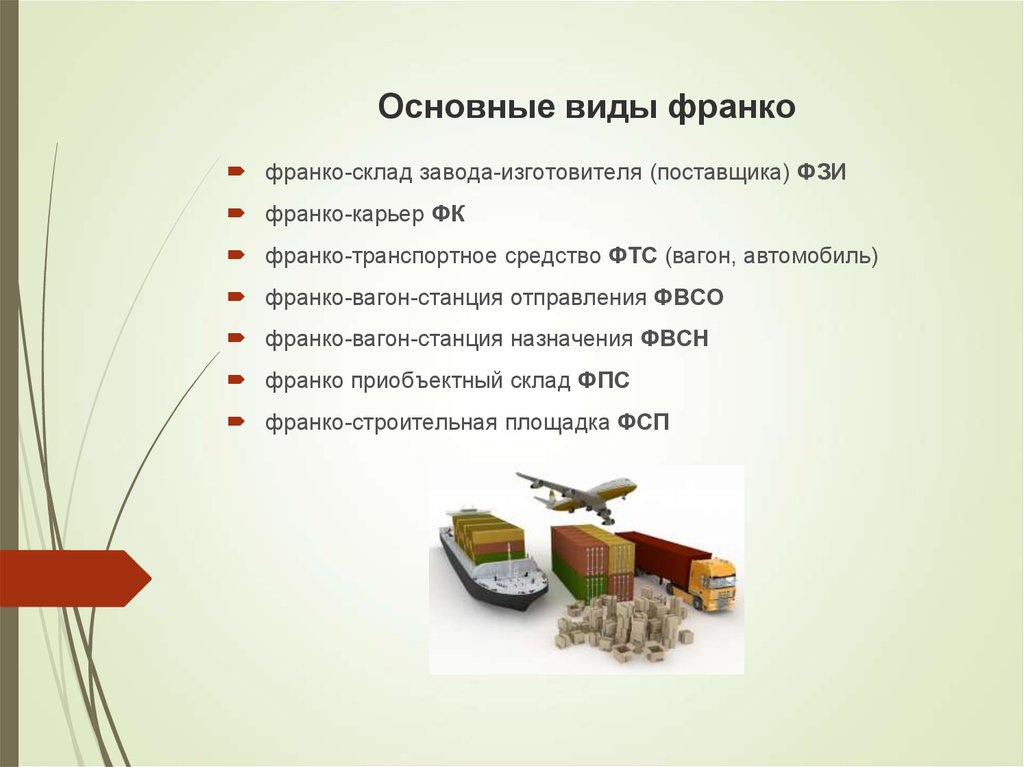 Основные виды франко

франко-склад завода-изготовителя (поставщика) ФЗИ

франко-карьер ФК

франко-транспортное средство ФТС (вагон, автомобиль)

франко-вагон-станция отправления ФВСО

франко-вагон-станция назначения ФВСН

франко приобъектный склад ФПС

франко-строительная площадка ФСП